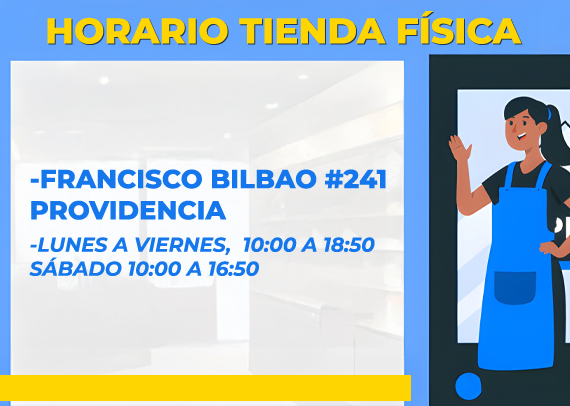 HORARIO TIENDA FÍSICA

-FRANCISCO BILBAO #241 PROVIDENCIA

-LUNES A VIERNES, 10:00 A 18:50
SÁBADO 10:00 A 16:50